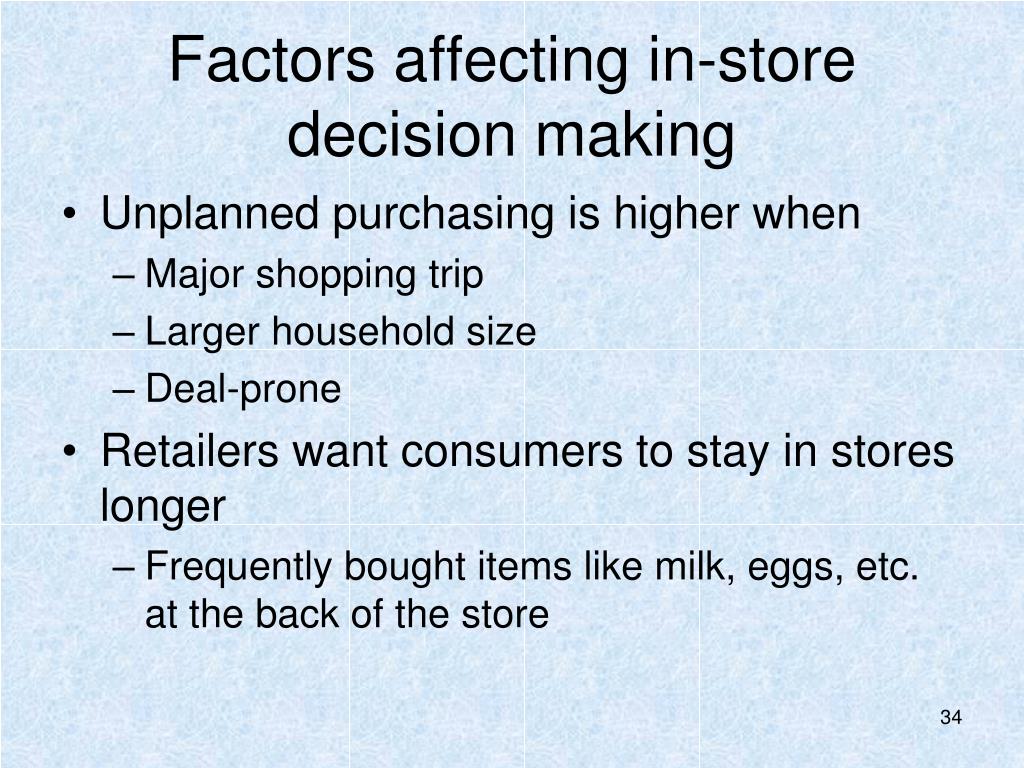 Factors affecting in-store decision making

• Unplanned purchasing is higher when
– Major shopping trip
– Larger household size
– Deal-prone
• Retailers want consumers to stay in stores longer
– Frequently bought items like milk, eggs, etc. at the back of the store

34